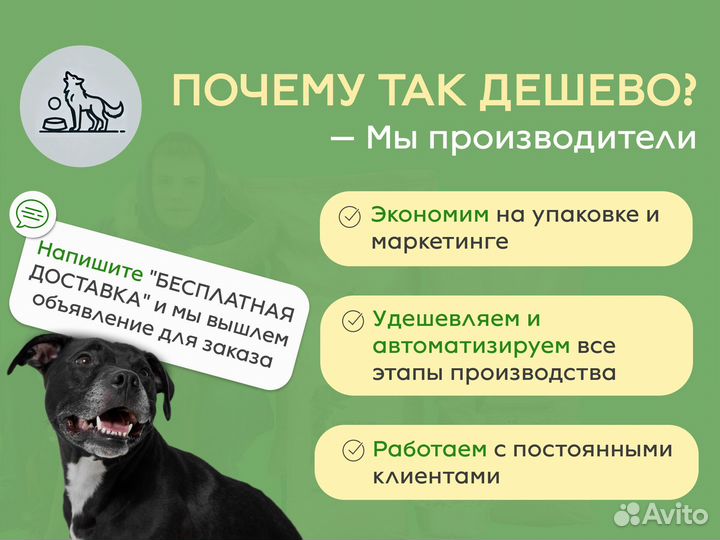 ПОЧЕМУ ТАК ДЕШЕВО?
— Мы производители

Напишите "БЕСПЛАТНАЯ ДОСТАВКА" и мы вышлем объявление для заказа

Экономим на упаковке и маркетинге

Удешевляем и автоматизируем все этапы производства

Работаем с постоянными клиентами

Avito